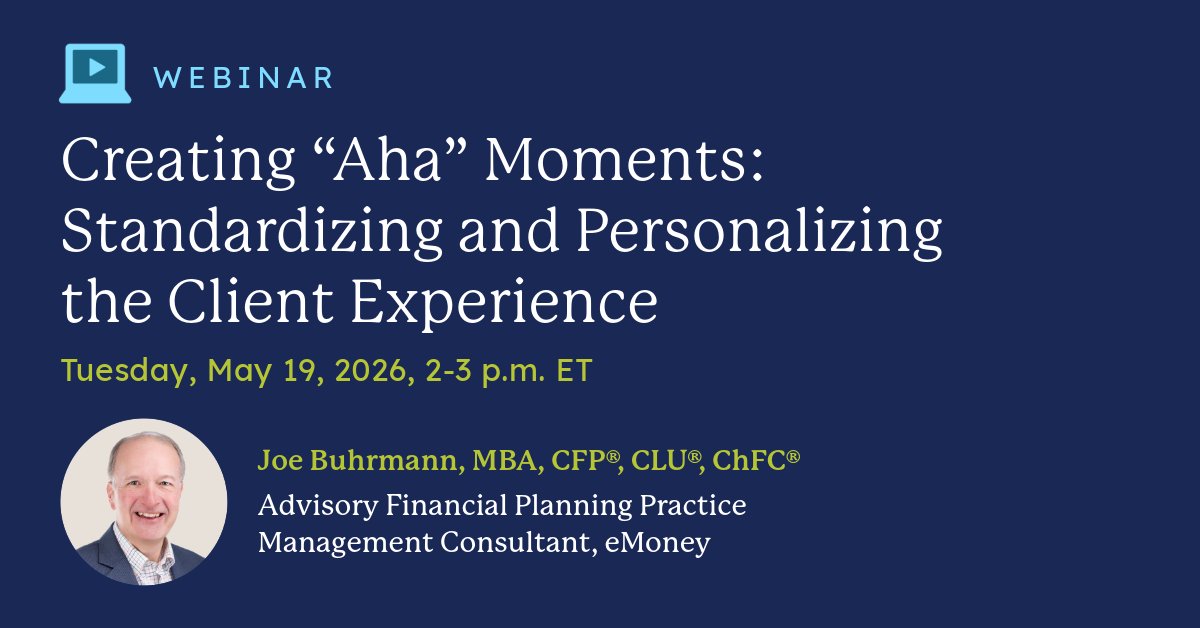 WEBINAR

Creating “Aha” Moments: Standardizing and Personalizing the Client Experience

Tuesday, May 19, 2026, 2-3 p.m. ET

Joe Buhrmann, MBA, CFP®, CLU®, ChFC®

Advisory Financial Planning Practice Management Consultant, eMoney